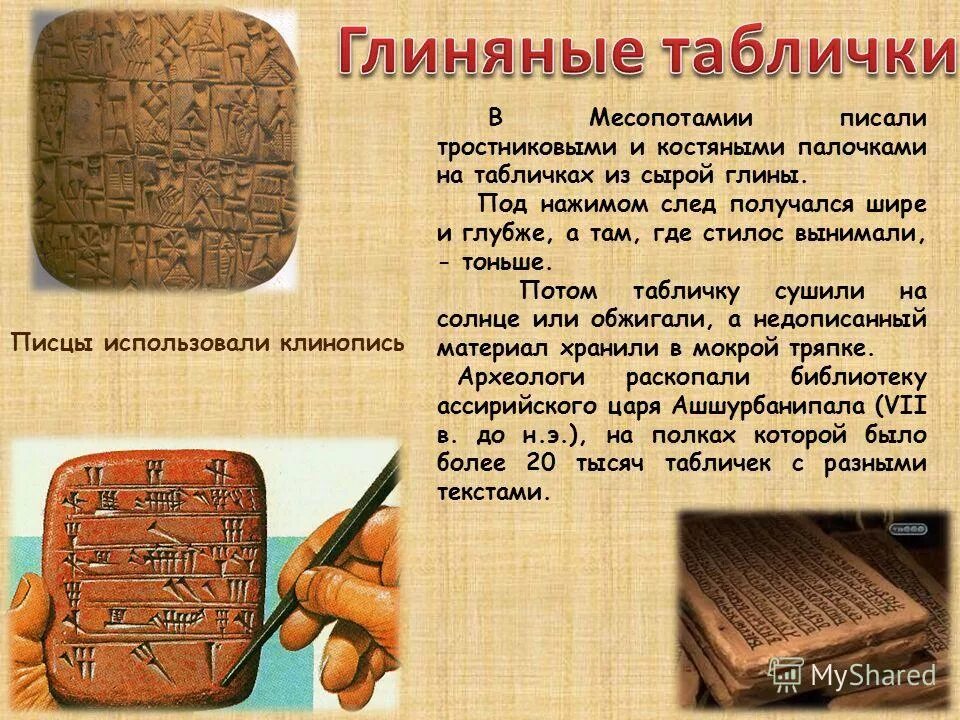 Глиняные таблички

В Месопотамии писали тростниковыми и костяными палочками на табличках из сырой глины.

Под нажимом след получался шире и глубже, а там, где стилос вынимали, - тоньше.

Потом табличку сушили на солнце или обжигали, а недописанный материал хранили в мокрой тряпке.

Археологи раскопали библиотеку ассирийского царя Ашшурбанипала (VII в. до н.э.), на полках которой было более 20 тысяч табличек с разными текстами.

Писцы использовали клинопись

MyShared